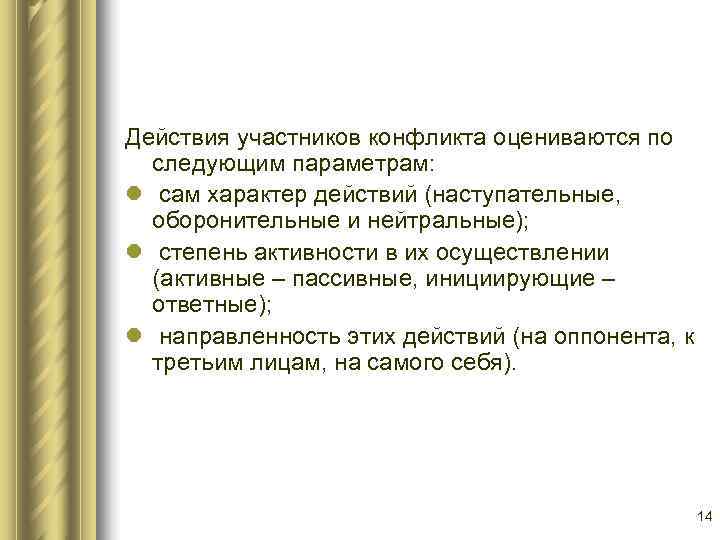 Действия участников конфликта оцениваются по следующим параметрам:

- сам характер действий (наступательные, оборонительные и нейтральные);
- степень активности в их осуществлении (активные – пассивные, инициирующие – ответные);
- направленность этих действий (на оппонента, к третьим лицам, на самого себя).

14